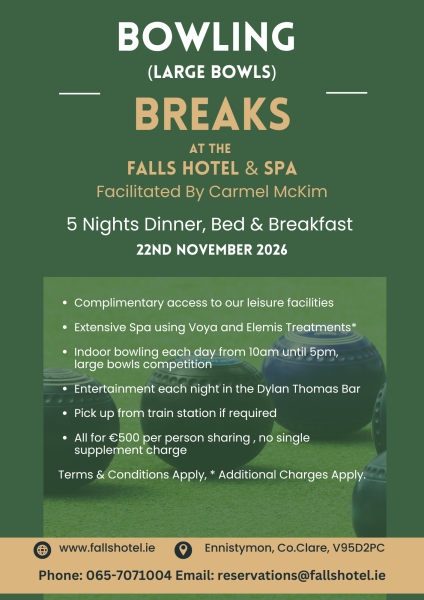 BOWLING
(LARGE BOWLS)

BREAKS

AT THE
FALLS HOTEL & SPA
Facilitated By Carmel McKim

5 Nights Dinner, Bed & Breakfast
22ND NOVEMBER 2026

- Complimentary access to our leisure facilities
- Extensive Spa using Voya and Elemis Treatments*
- Indoor bowling each day from 10am until 5pm, large bowls competition
- Entertainment each night in the Dylan Thomas Bar
- Pick up from train station if required
- All for €500 per person sharing , no single supplement charge

Terms & Conditions Apply, * Additional Charges Apply.

www.fallshotel.ie Ennistymon, Co.Clare, V95D2PC

Phone: 065-7071004 Email: reservations@fallshotel.ie